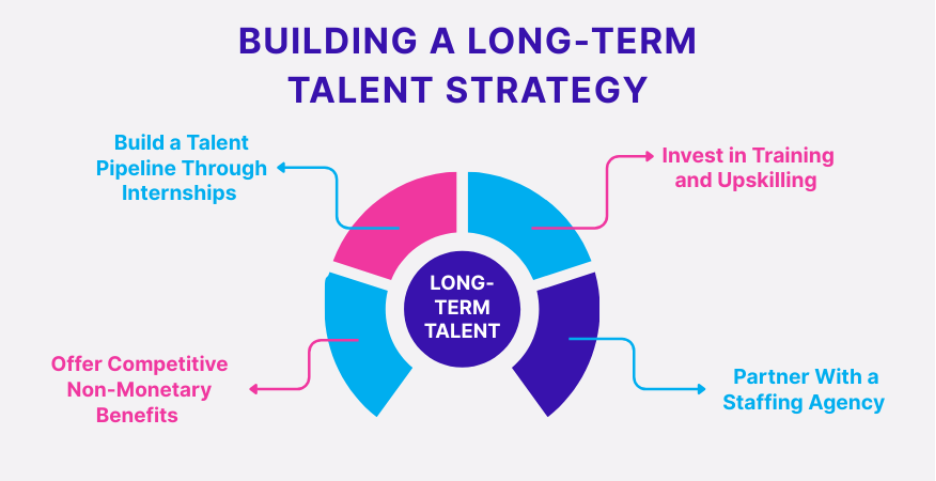 BUILDING A LONG-TERM TALENT STRATEGY

Build a Talent Pipeline Through Internships

Invest in Training and Upskilling

LONG-TERM TALENT

Offer Competitive Non-Monetary Benefits

Partner With a Staffing Agency